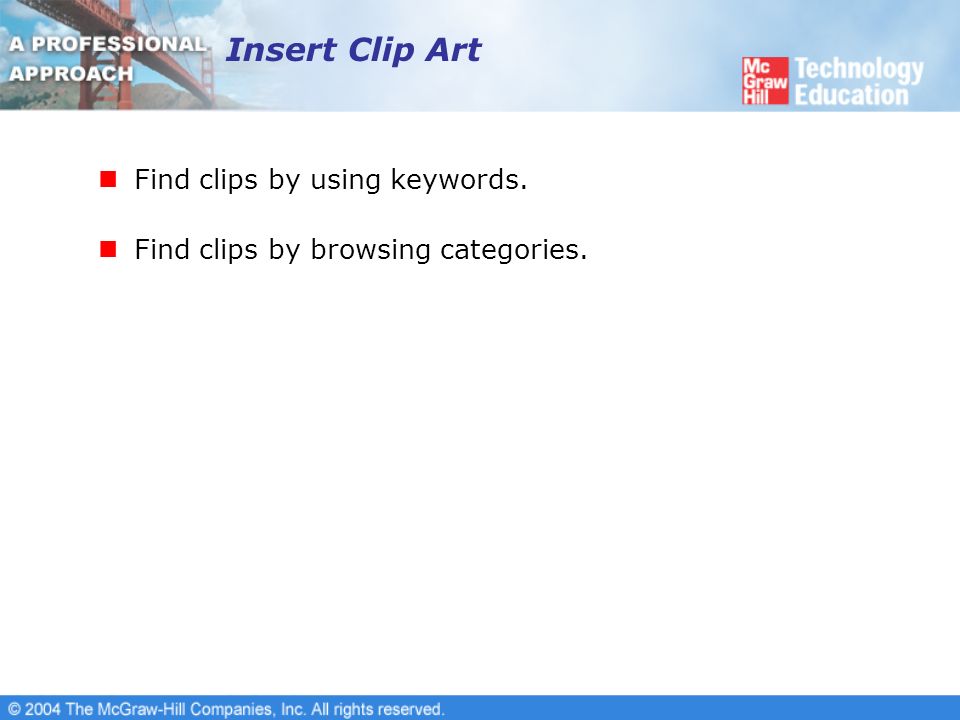 A PROFESSIONAL APPROACH

Insert Clip Art

Mc Graw Hill Technology Education

Find clips by using keywords.

Find clips by browsing categories.

© 2004 The McGraw-Hill Companies, Inc. All rights reserved.